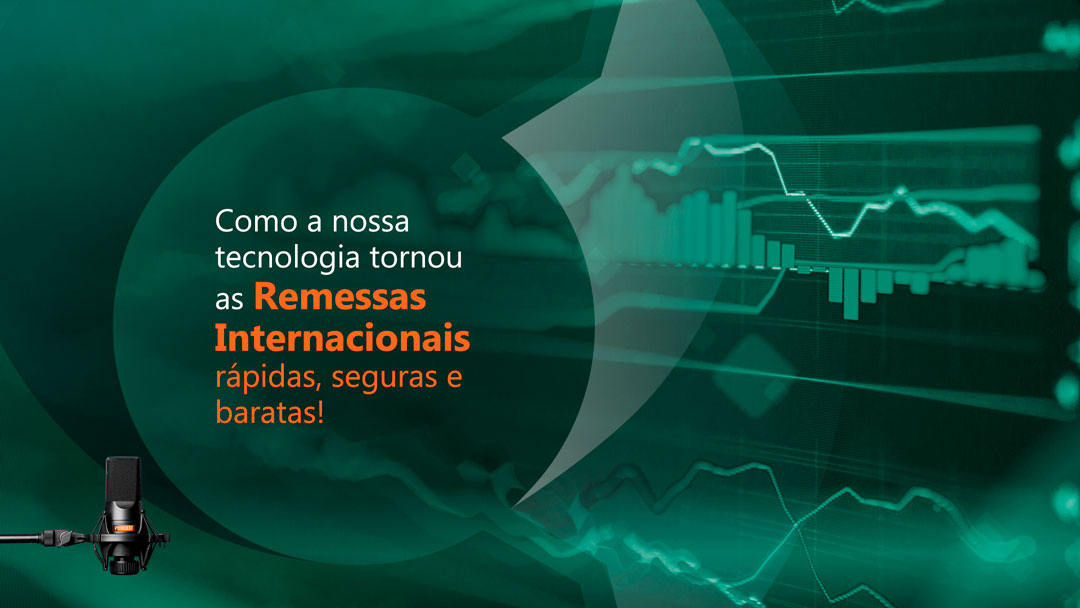 Como a nossa tecnologia tornou as Remessas Internacionais rápidas, seguras e baratas!